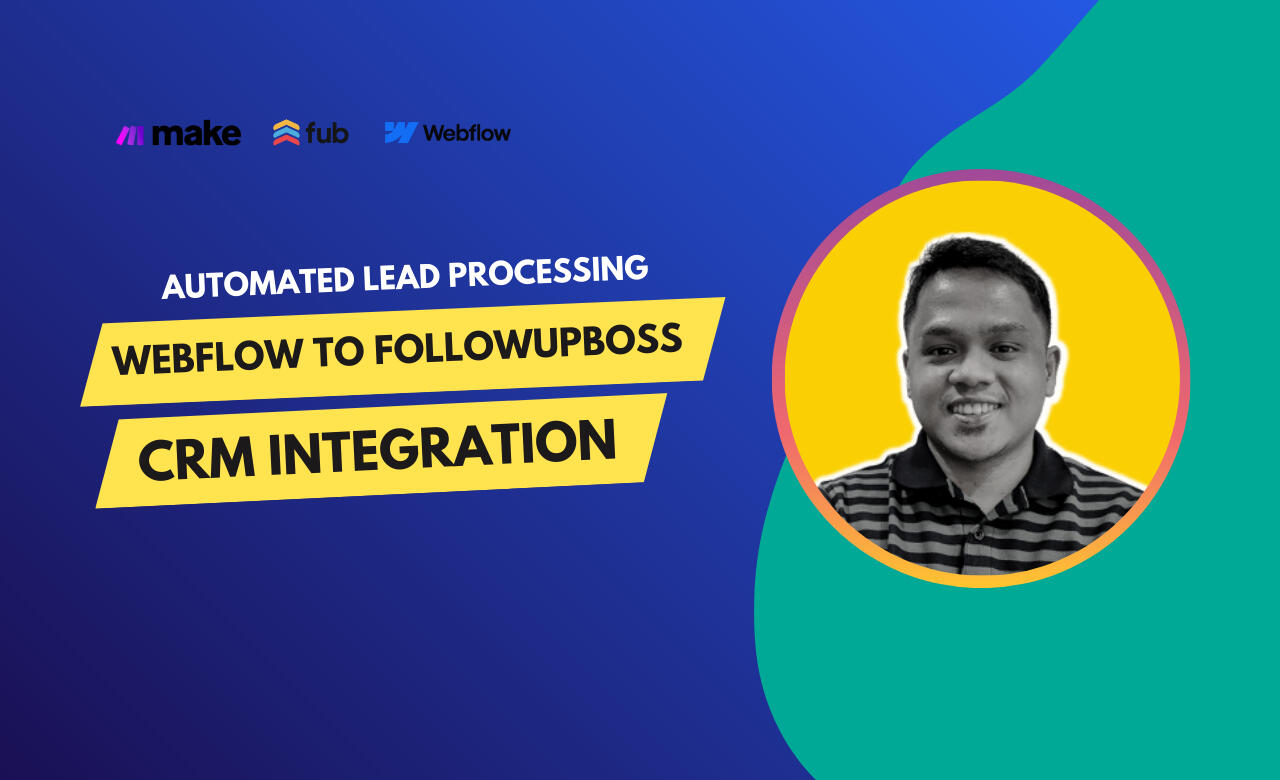 make fub Webflow

AUTOMATED LEAD PROCESSING

WEBFLOW TO FOLLOWUPBOSS

CRM INTEGRATION